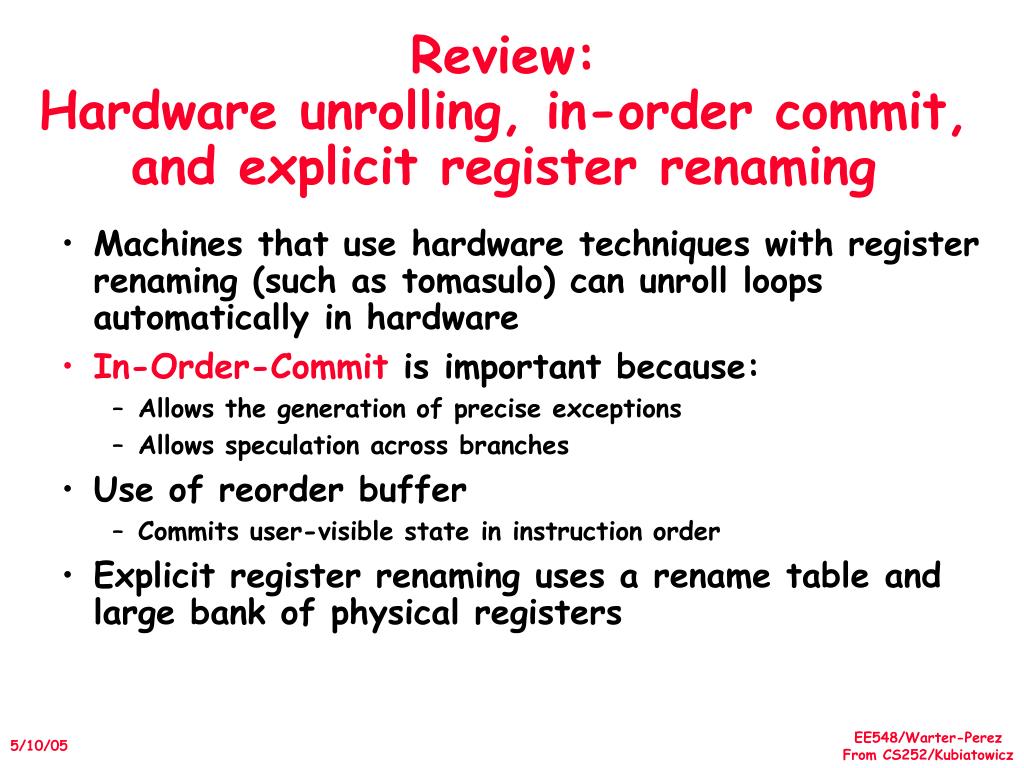 Review:
Hardware unrolling, in-order commit, and explicit register renaming

• Machines that use hardware techniques with register renaming (such as tomasulo) can unroll loops automatically in hardware
• In-Order-Commit is important because:
– Allows the generation of precise exceptions
– Allows speculation across branches
• Use of reorder buffer
– Commits user-visible state in instruction order
• Explicit register renaming uses a rename table and large bank of physical registers

5/10/05

EE548/Warter-Perez
From CS252/Kubiatowicz